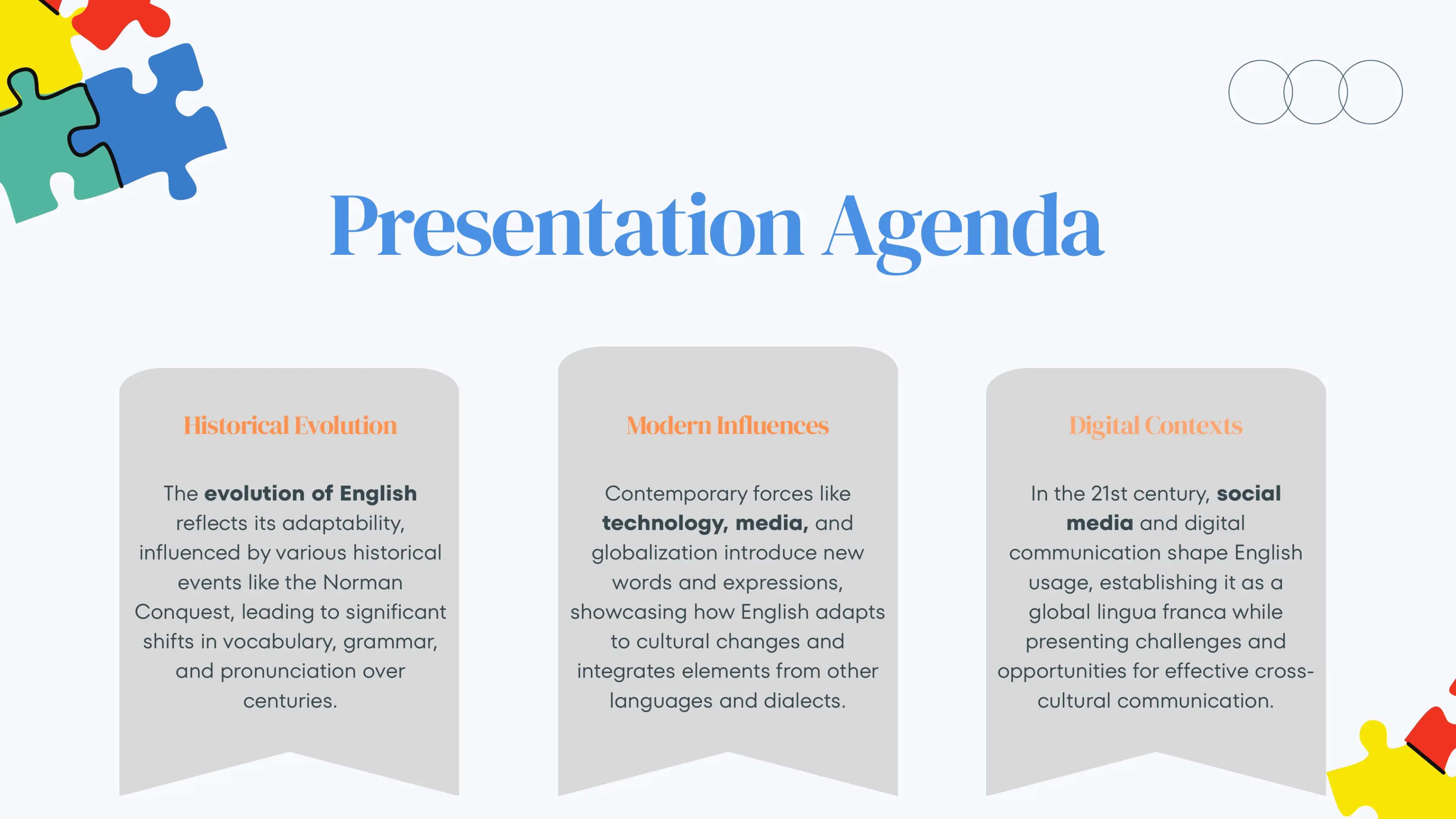 Presentation Agenda

Historical Evolution

The evolution of English reflects its adaptability, influenced by various historical events like the Norman Conquest, leading to significant shifts in vocabulary, grammar, and pronunciation over centuries.

Modern Influences

Contemporary forces like technology, media, and globalization introduce new words and expressions, showcasing how English adapts to cultural changes and integrates elements from other languages and dialects.

Digital Contexts

In the 21st century, social media and digital communication shape English usage, establishing it as a global lingua franca while presenting challenges and opportunities for effective cross-cultural communication.